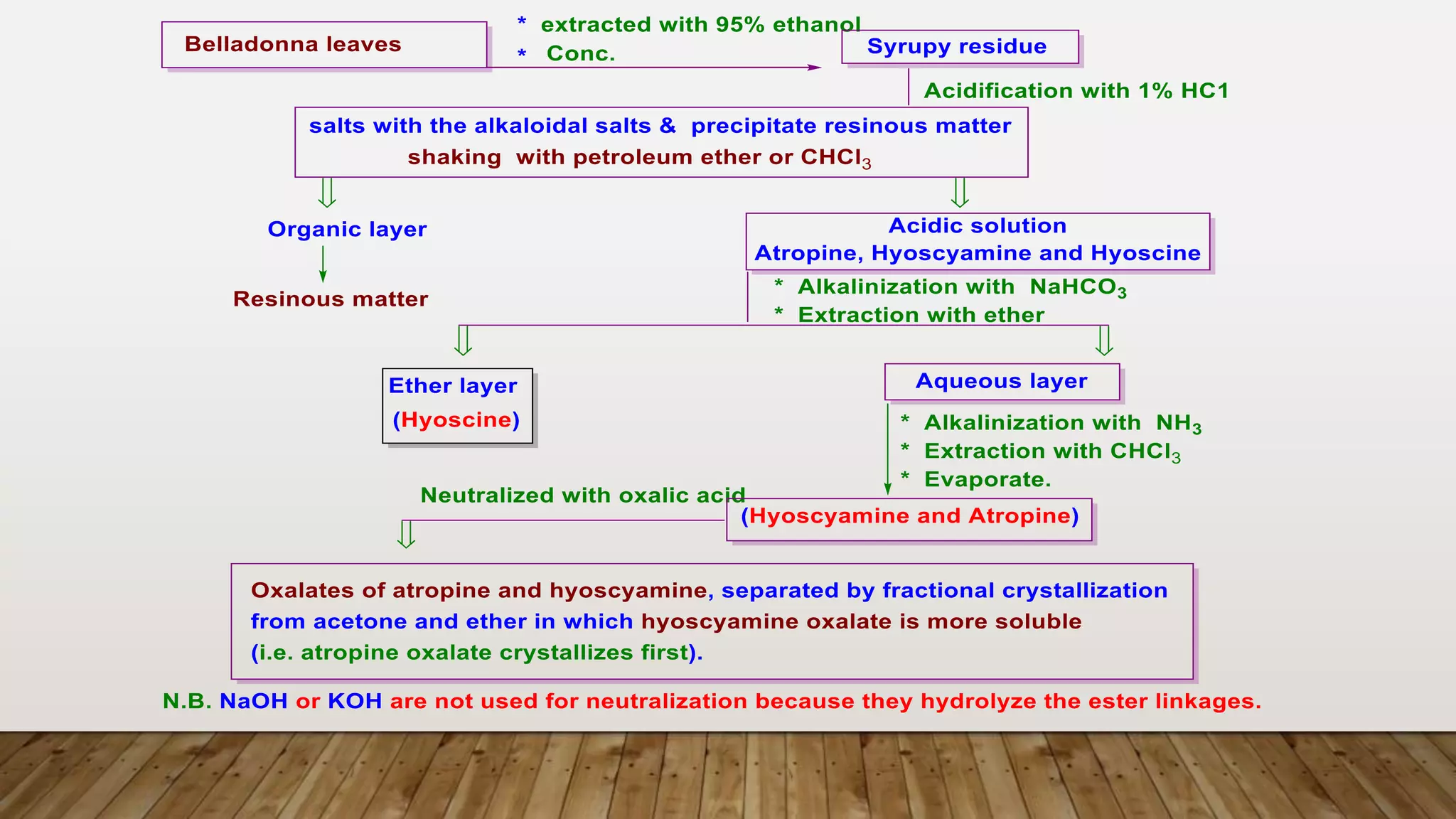 Belladonna leaves

* extracted with 95% ethanol
* Conc.

Syrupy residue

Acidification with 1% HC1

salts with the alkaloidal salts & precipitate resinous matter
shaking with petroleum ether or $CHCl_3$

Organic layer

Resinous matter

Acidic solution
Atropine, Hyoscyamine and Hyoscine

* Alkalinization with $NaHCO_3$
* Extraction with ether

Ether layer
(Hyoscine)

Aqueous layer

* Alkalinization with $NH_3$
* Extraction with $CHCl_3$
* Evaporate.

Neutralized with oxalic acid

(Hyoscyamine and Atropine)

Oxalates of atropine and hyoscyamine, separated by fractional crystallization from acetone and ether in which hyoscyamine oxalate is more soluble (i.e. atropine oxalate crystallizes first).

N.B. NaOH or KOH are not used for neutralization because they hydrolyze the ester linkages.